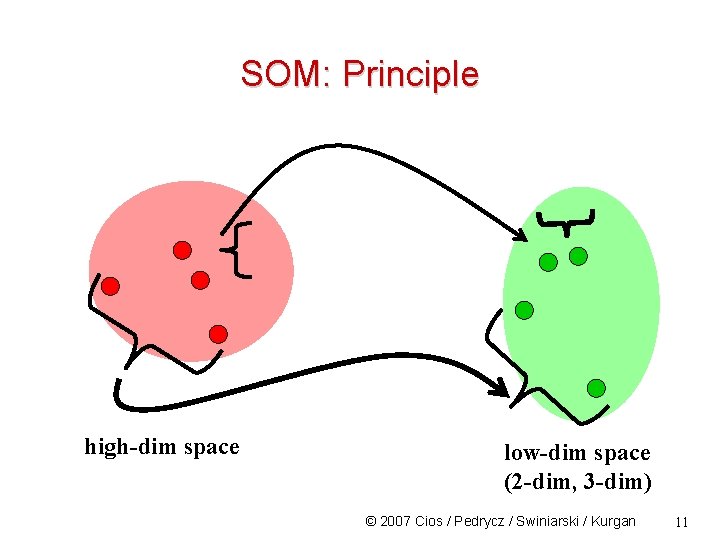 SOM: Principle

high-dim space

low-dim space
(2-dim, 3-dim)

© 2007 Cios / Pedrycz / Swiniarski / Kurgan

11